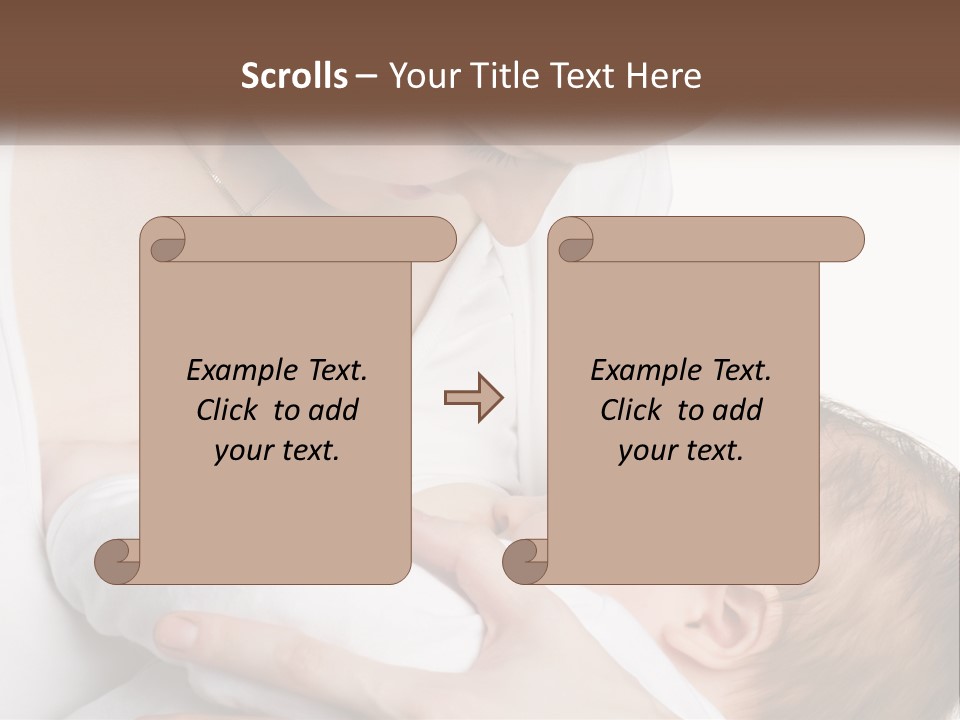 Scrolls – Your Title Text Here

Example Text.
Click to add
your text.

Example Text.
Click to add
your text.